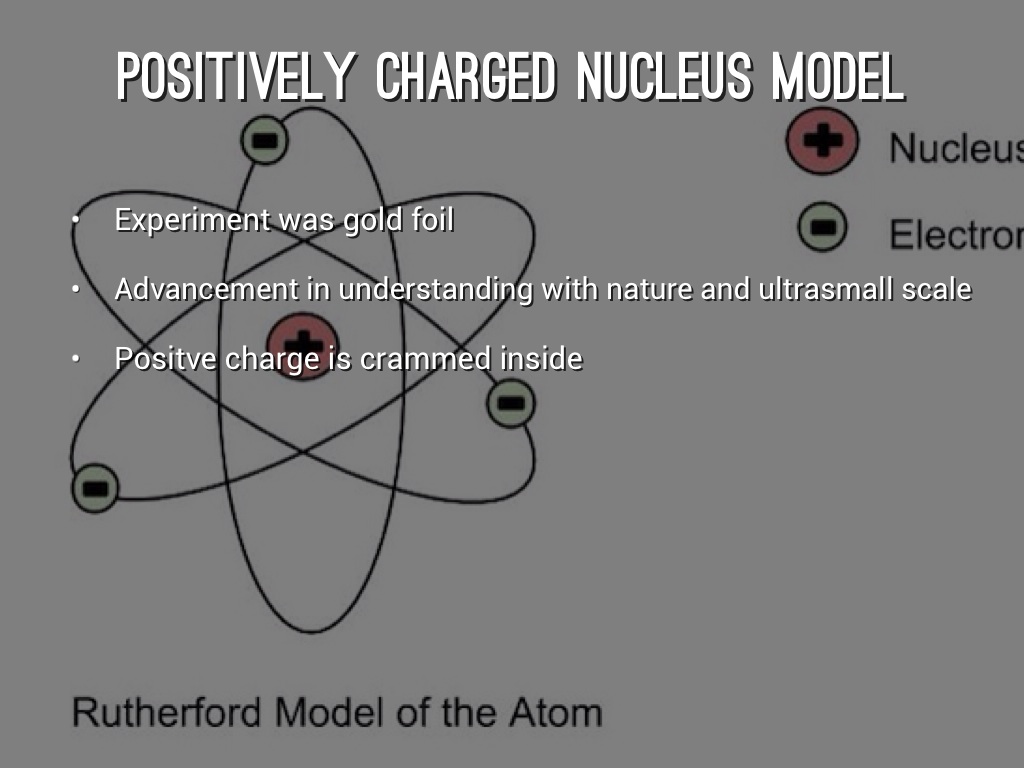 POSITIVELY CHARGED NUCLEUS MODEL

Nucleus

Electron

• Experiment was gold foil

• Advancement in understanding with nature and ultrasmall scale

• Positve charge is crammed inside

Rutherford Model of the Atom